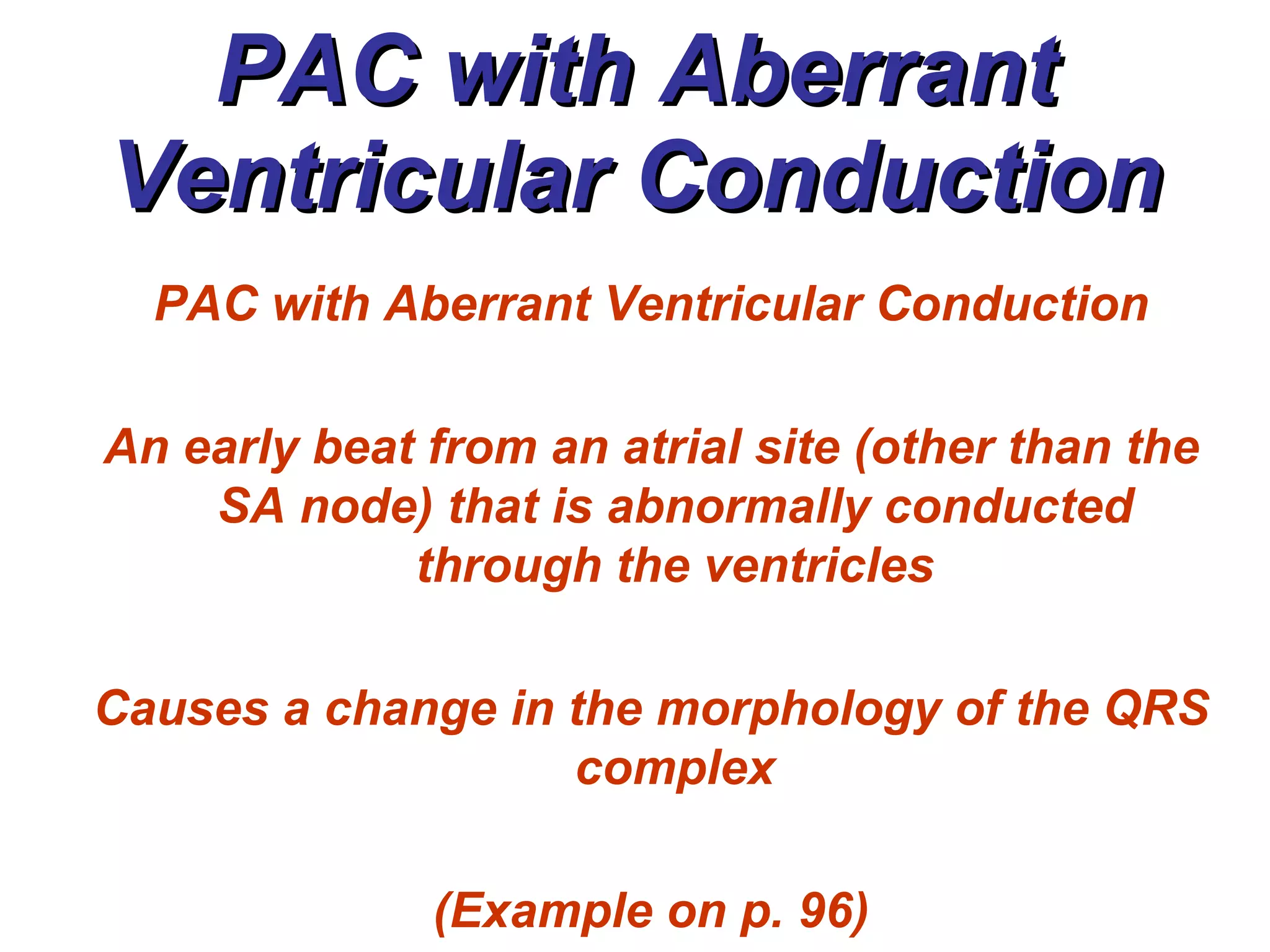 PAC with Aberrant Ventricular Conduction

PAC with Aberrant Ventricular Conduction

An early beat from an atrial site (other than the SA node) that is abnormally conducted through the ventricles

Causes a change in the morphology of the QRS complex

(Example on p. 96)